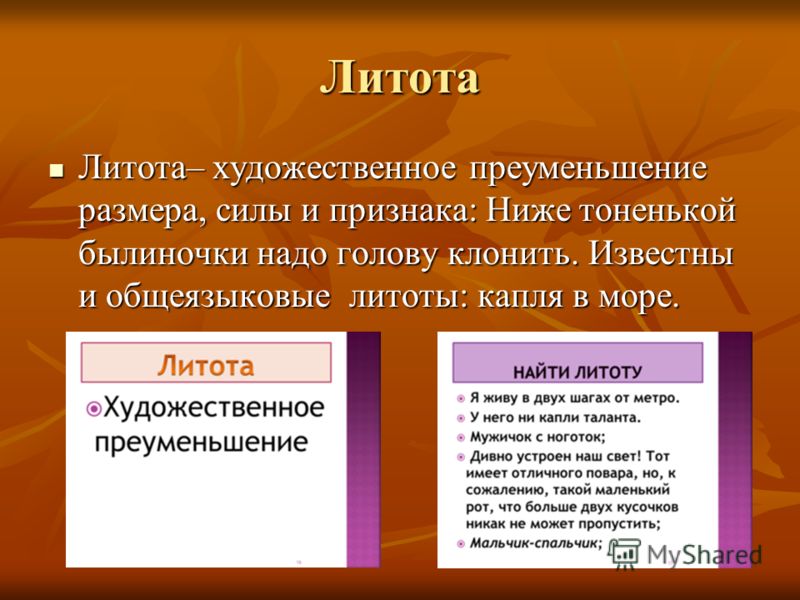 Литота

Литота– художественное преуменьшение размера, силы и признака: Ниже тоненькой былиночки надо голову клонить. Известны и общеязыковые литоты: капля в море.

Литота

Художественное преуменьшение

НАЙТИ ЛИТОТУ

Я живу в двух шагах от метро.

У него ни капли таланта.

Мужичок с ноготок;

Дивно устроен наш свет! Тот имеет отличного повара, но, к сожалению, такой маленький рот, что больше двух кусочков никак не может пропустить;

Мальчик-спальчик;

MyShared